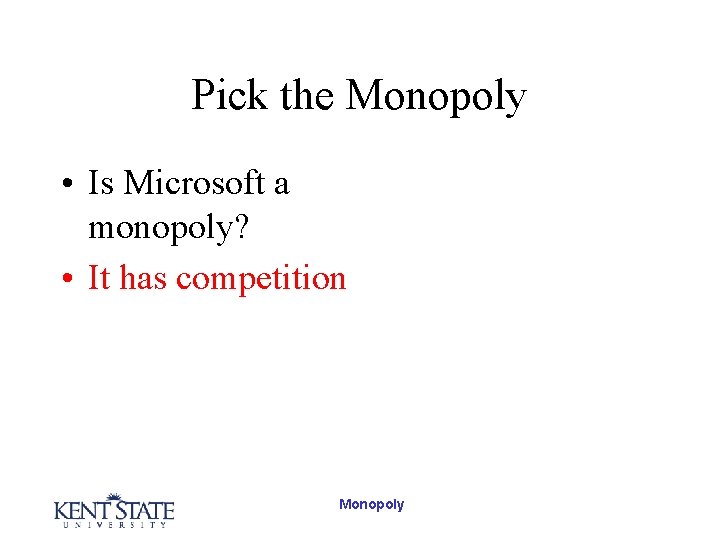 Pick the Monopoly

• Is Microsoft a monopoly?
• It has competition

KENT STATE
UNIVERSITY

Monopoly